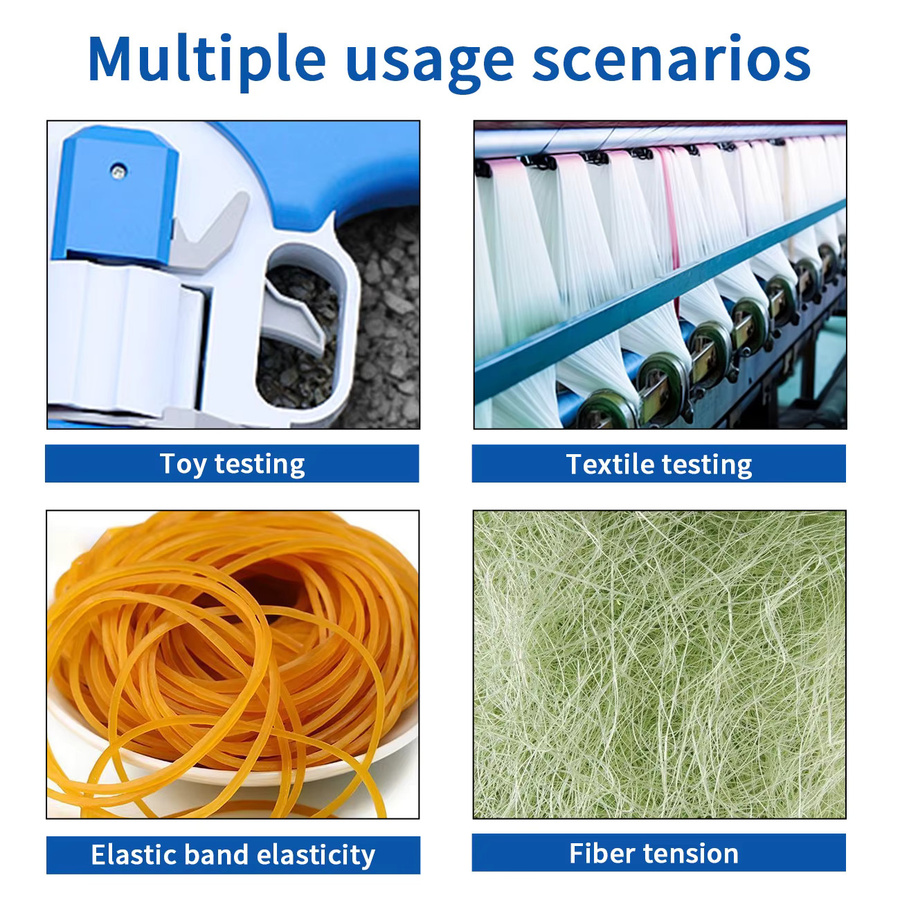 Multiple usage scenarios

Toy testing

Textile testing

Elastic band elasticity

Fiber tension